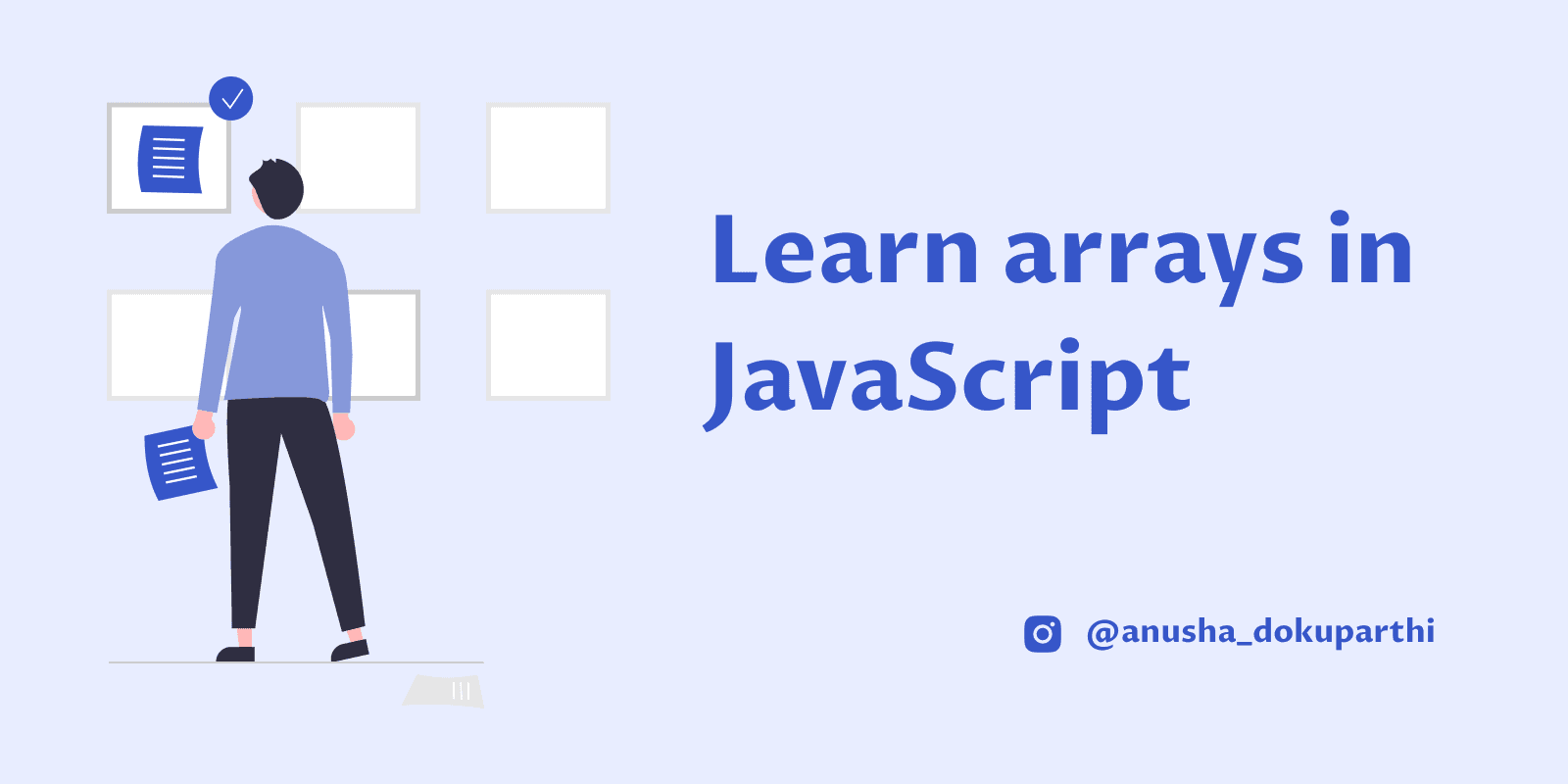 Learn arrays in JavaScript

@anusha_dokuparthi